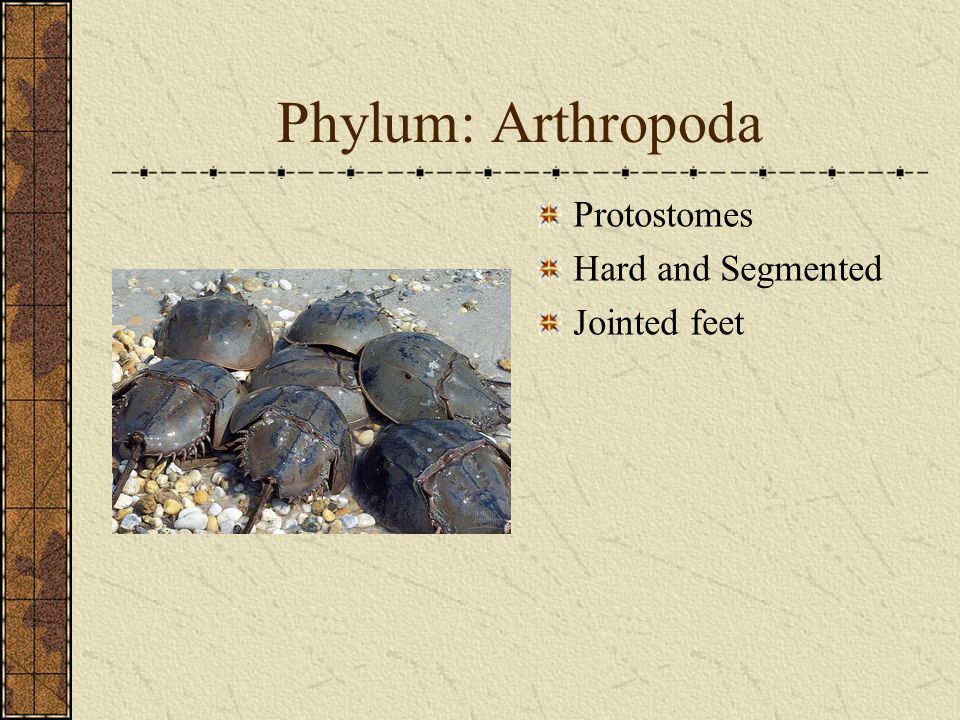 Phylum: Arthropoda

Protostomes

Hard and Segmented

Jointed feet